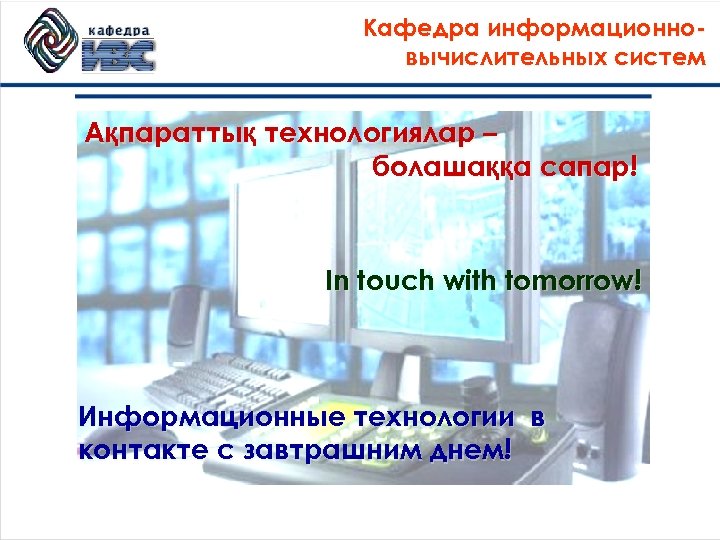 кафедра
ИВС

Кафедра информационно-вычислительных систем

Ақпараттық технологиялар – болашаққа сапар!

In touch with tomorrow!

Информационные технологии в контакте с завтрашним днем!